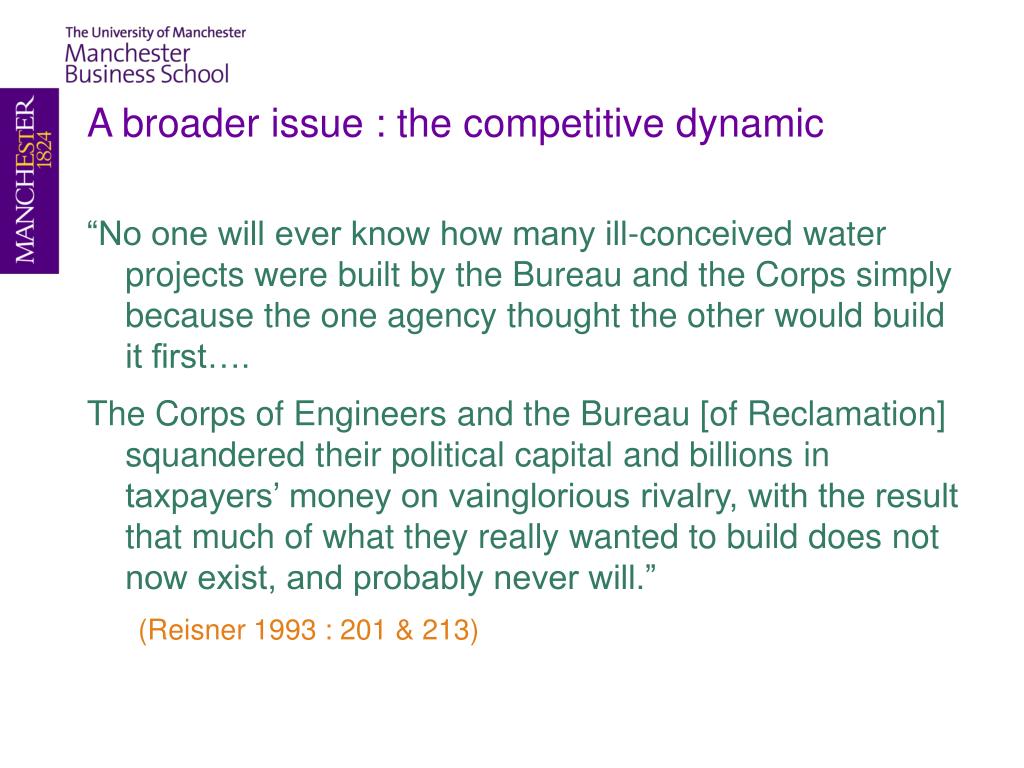 The University of Manchester
Manchester
Business School

MANCHESTER
1824

A broader issue : the competitive dynamic

“No one will ever know how many ill-conceived water projects were built by the Bureau and the Corps simply because the one agency thought the other would build it first….

The Corps of Engineers and the Bureau [of Reclamation] squandered their political capital and billions in taxpayers’ money on vainglorious rivalry, with the result that much of what they really wanted to build does not now exist, and probably never will.”

(Reisner 1993 : 201 & 213)